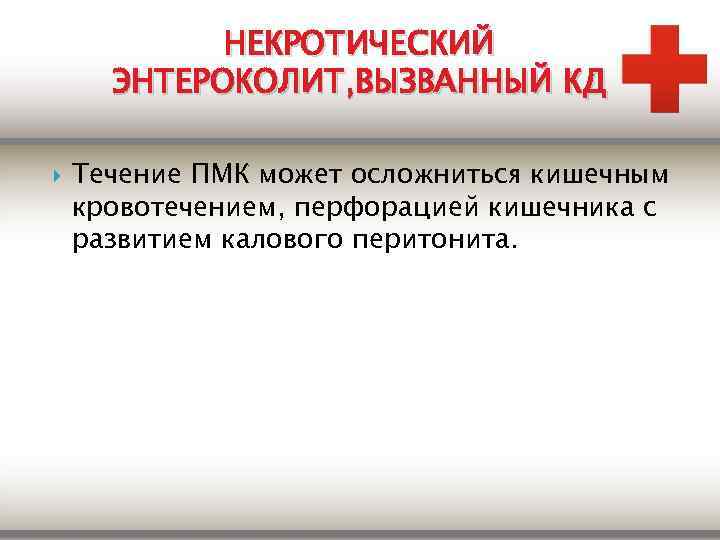 НЕКРОТИЧЕСКИЙ ЭНТЕРОКОЛИТ,ВЫЗВАННЫЙ КД

Течение ПМК может осложниться кишечным кровотечением, перфорацией кишечника с развитием калового перитонита.